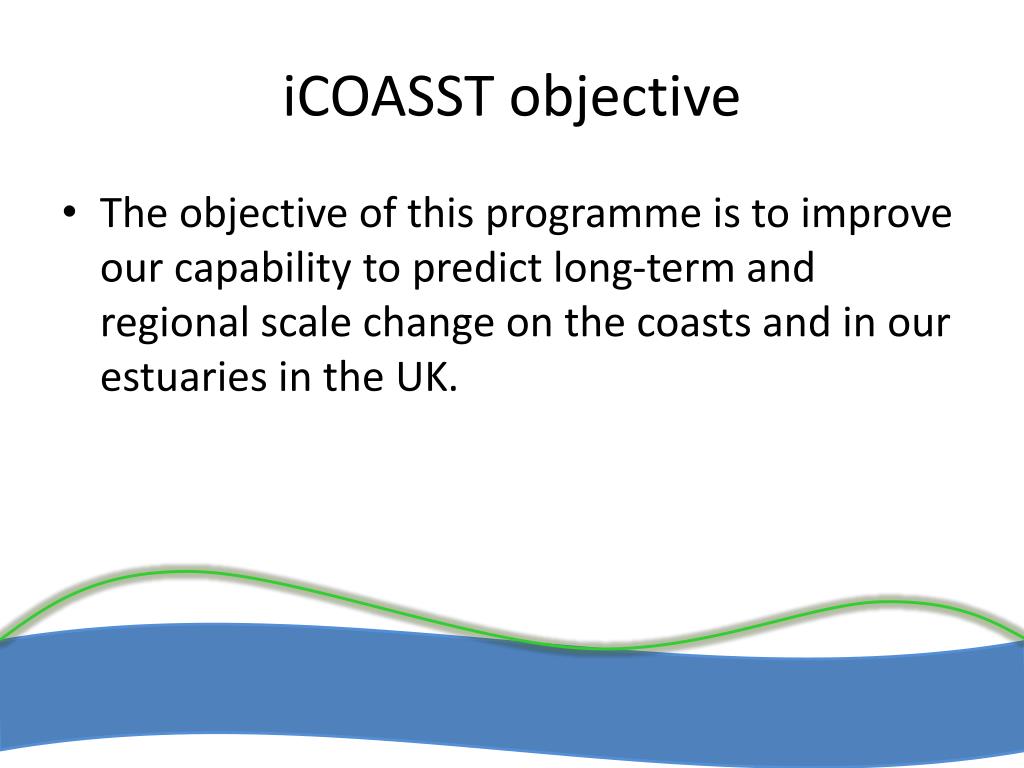 iCOASST objective

• The objective of this programme is to improve our capability to predict long-term and regional scale change on the coasts and in our estuaries in the UK.